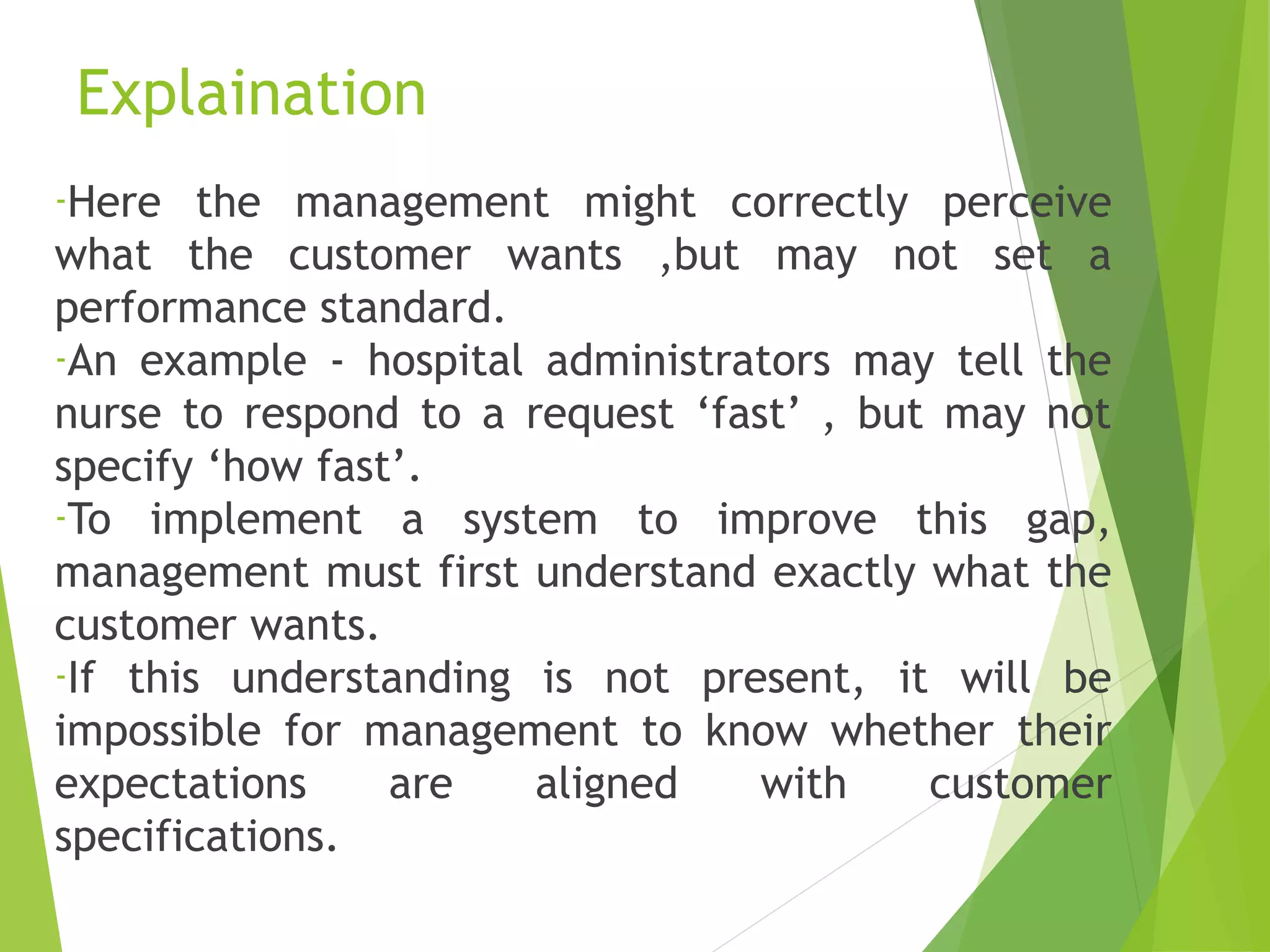 Explaination

-Here the management might correctly perceive what the customer wants ,but may not set a performance standard.
-An example - hospital administrators may tell the nurse to respond to a request ‘fast’ , but may not specify ‘how fast’.
-To implement a system to improve this gap, management must first understand exactly what the customer wants.
-If this understanding is not present, it will be impossible for management to know whether their expectations are aligned with customer specifications.